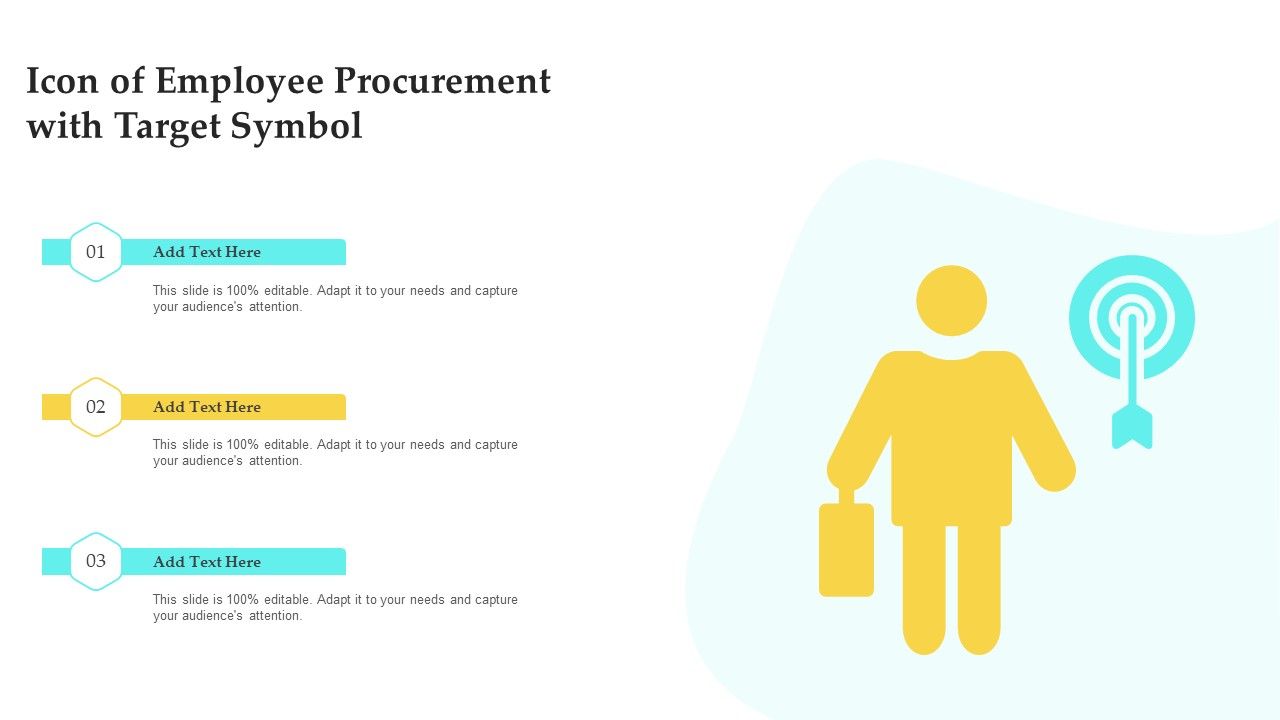 Icon of Employee Procurement with Target Symbol

01

Add Text Here

This slide is 100% editable. Adapt it to your needs and capture your audience's attention.

02

Add Text Here

This slide is 100% editable. Adapt it to your needs and capture your audience's attention.

03

Add Text Here

This slide is 100% editable. Adapt it to your needs and capture your audience's attention.